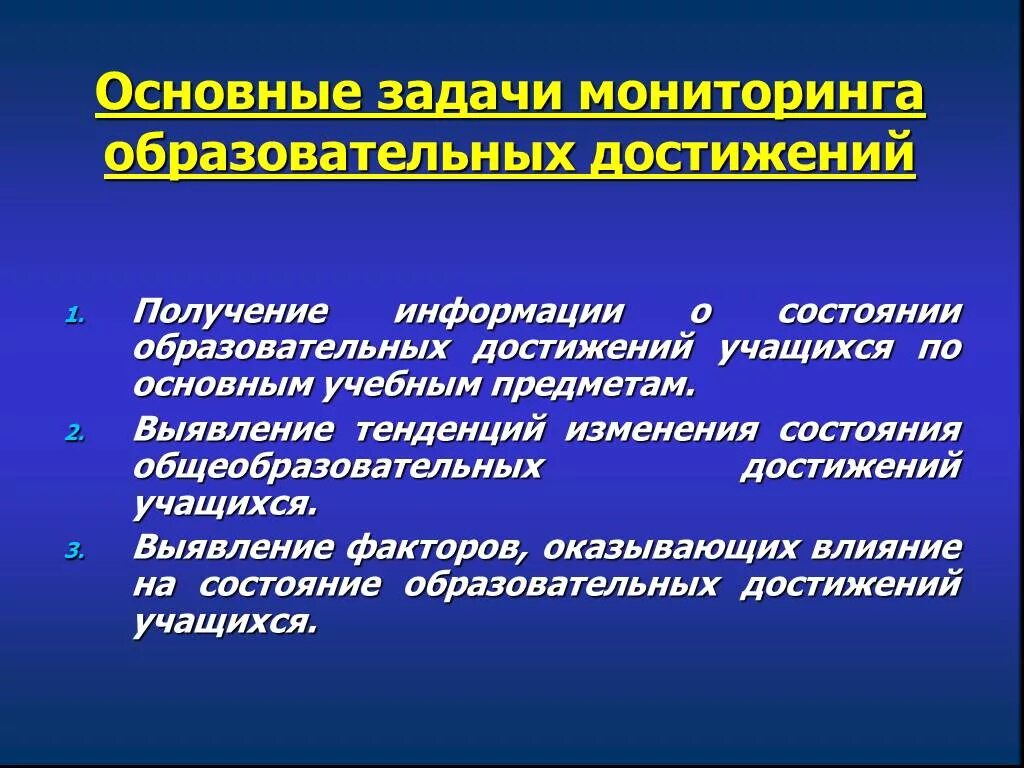 Основные задачи мониторинга образовательных достижений

1. Получение информации о состоянии образовательных достижений учащихся по основным учебным предметам.
2. Выявление тенденций изменения состояния общеобразовательных достижений учащихся.
3. Выявление факторов, оказывающих влияние на состояние образовательных достижений учащихся.